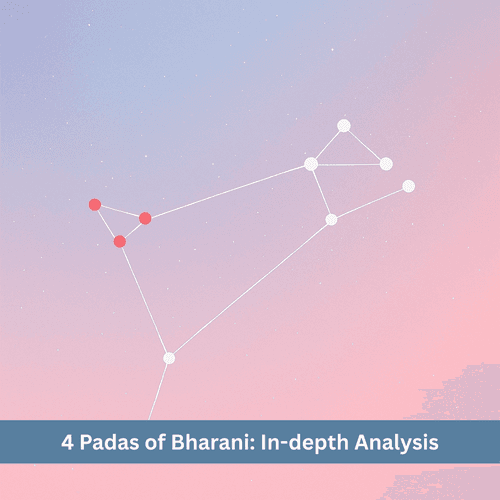 4 Padas of Bharani: In-depth Analysis